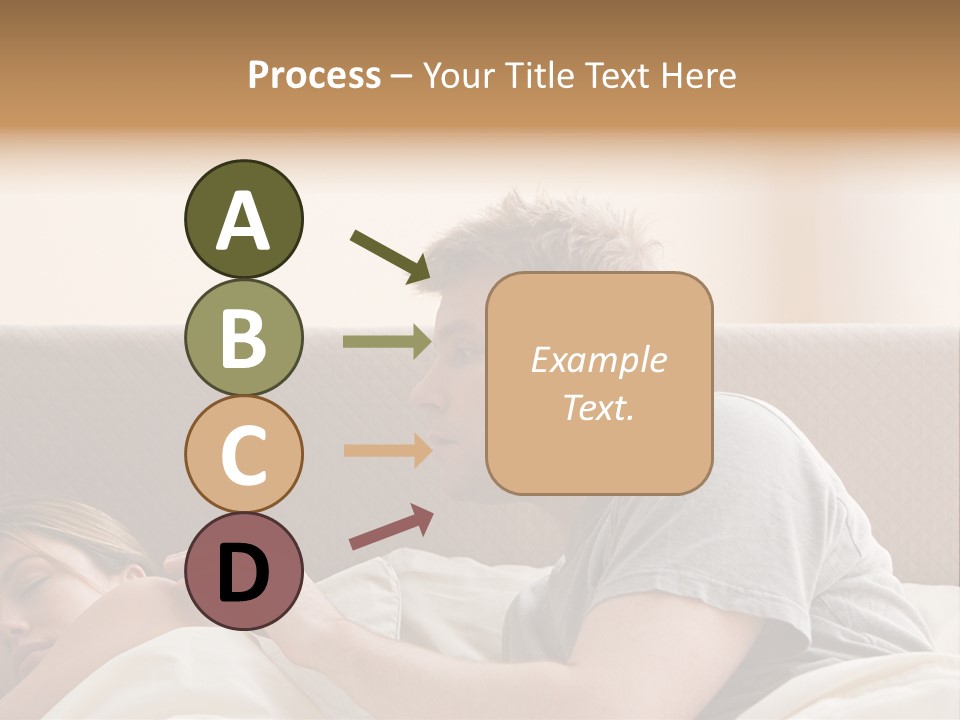 Process – Your Title Text Here

A

B

C

D

Example Text.